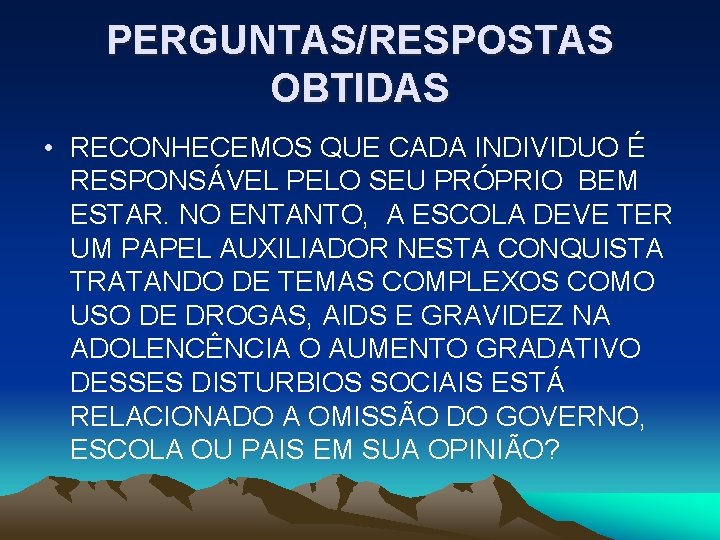 PERGUNTAS/RESPOSTAS OBTIDAS

• RECONHECEMOS QUE CADA INDIVIDUO É RESPONSÁVEL PELO SEU PRÓPRIO BEM ESTAR. NO ENTANTO, A ESCOLA DEVE TER UM PAPEL AUXILIADOR NESTA CONQUISTA TRATANDO DE TEMAS COMPLEXOS COMO USO DE DROGAS, AIDS E GRAVIDEZ NA ADOLENCÊNCIA O AUMENTO GRADATIVO DESSES DISTURBIOS SOCIAIS ESTÁ RELACIONADO A OMISSÃO DO GOVERNO, ESCOLA OU PAIS EM SUA OPINIÃO?